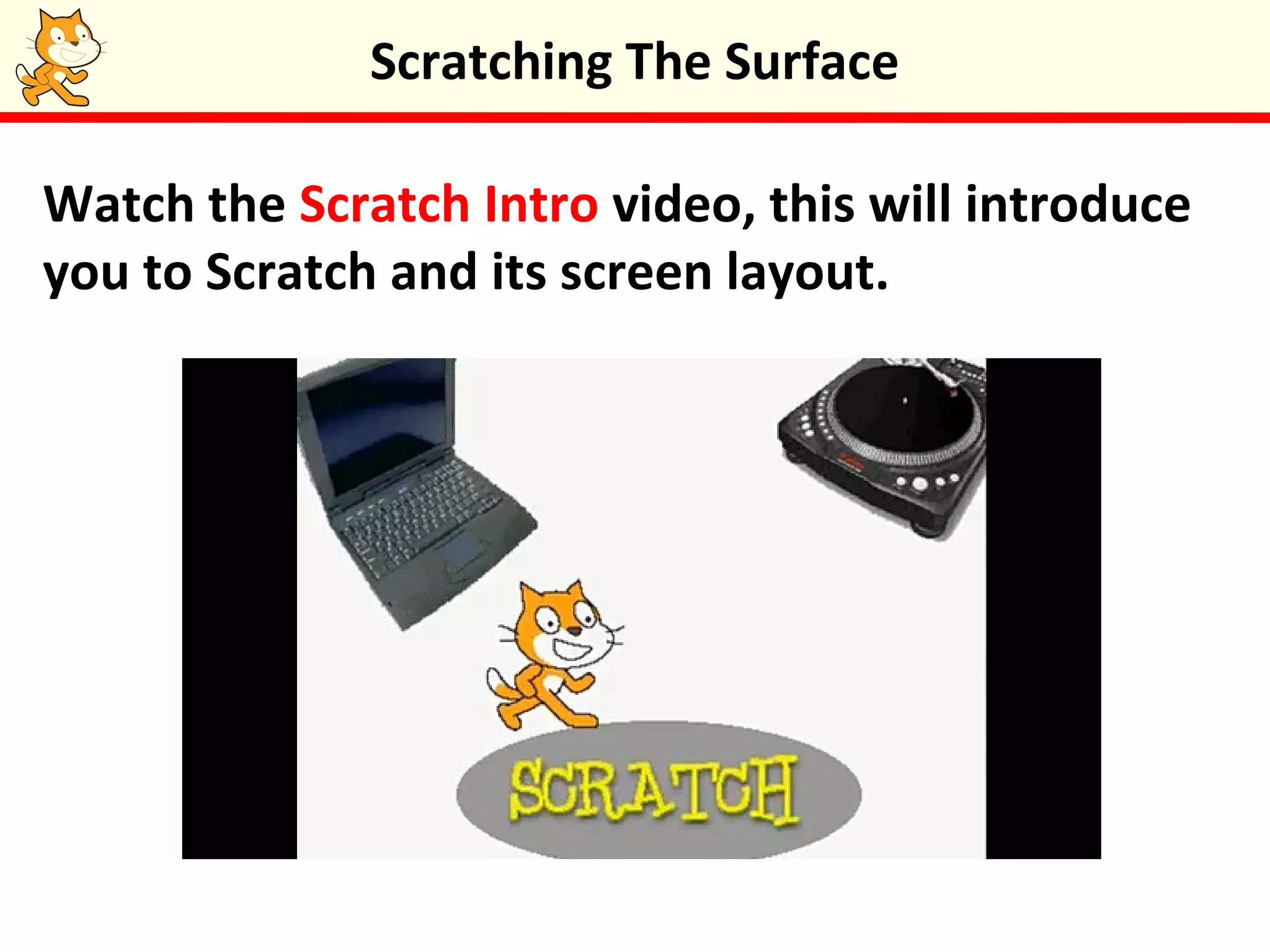 Scratching The Surface

Watch the Scratch Intro video, this will introduce you to Scratch and its screen layout.

SCRATCH